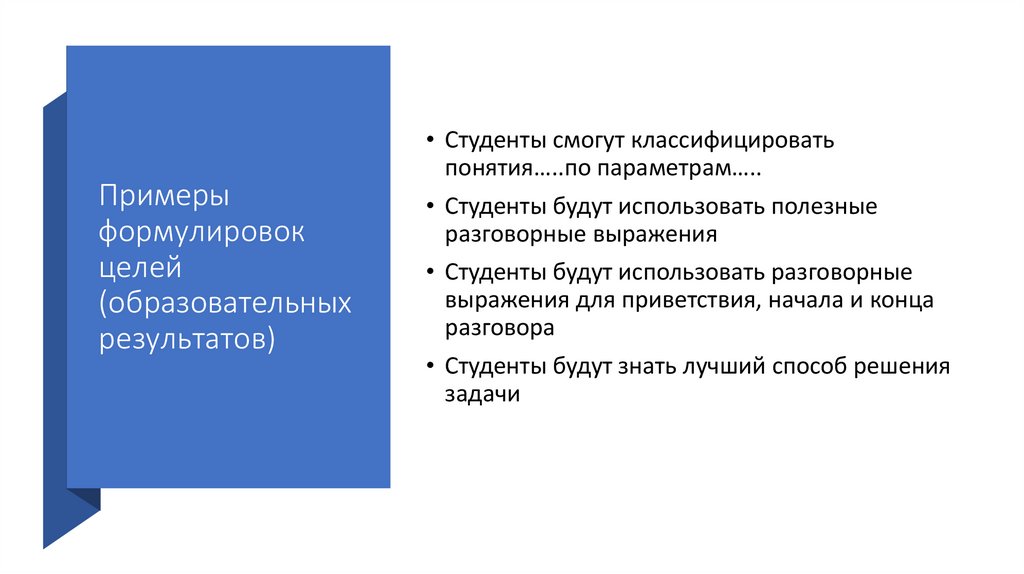 Примеры формулировок целей (образовательных результатов)

• Студенты смогут классифицировать понятия…..по параметрам…..

• Студенты будут использовать полезные разговорные выражения

• Студенты будут использовать разговорные выражения для приветствия, начала и конца разговора

• Студенты будут знать лучший способ решения задачи